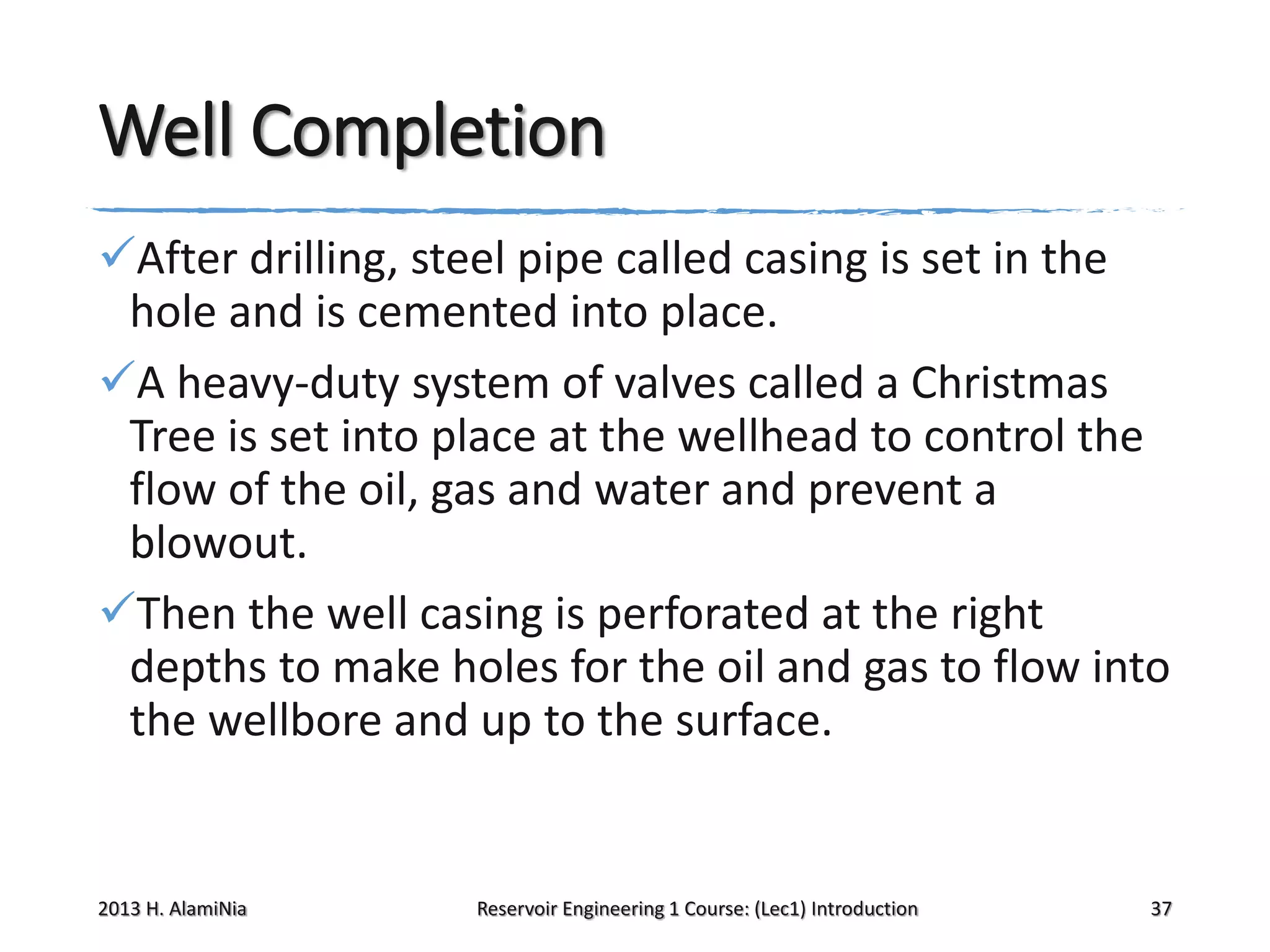 Well Completion

✓After drilling, steel pipe called casing is set in the hole and is cemented into place.

✓A heavy-duty system of valves called a Christmas Tree is set into place at the wellhead to control the flow of the oil, gas and water and prevent a blowout.

✓Then the well casing is perforated at the right depths to make holes for the oil and gas to flow into the wellbore and up to the surface.

2013 H. AlamiNia

Reservoir Engineering 1 Course: (Lec1) Introduction

37